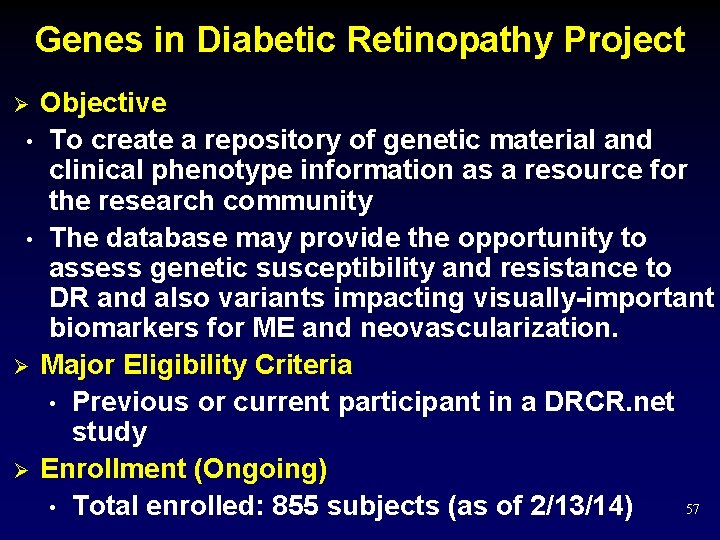 Genes in Diabetic Retinopathy Project

➢ Objective

• To create a repository of genetic material and clinical phenotype information as a resource for the research community

• The database may provide the opportunity to assess genetic susceptibility and resistance to DR and also variants impacting visually-important biomarkers for ME and neovascularization.

➢ Major Eligibility Criteria

• Previous or current participant in a DRCR.net study

➢ Enrollment (Ongoing)

• Total enrolled: 855 subjects (as of 2/13/14)

57